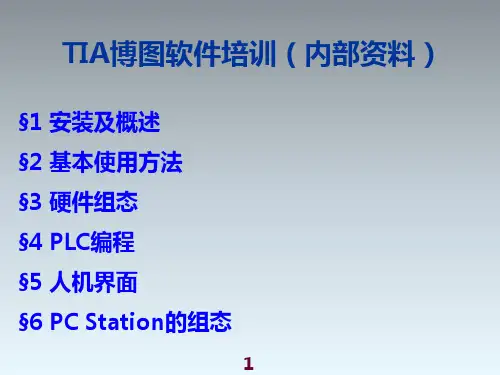 TIA博图软件培训（内部资料）

§1 安装及概述

§2 基本使用方法

§3 硬件组态

§4 PLC编程

§5 人机界面

§6 PC Station的组态

1